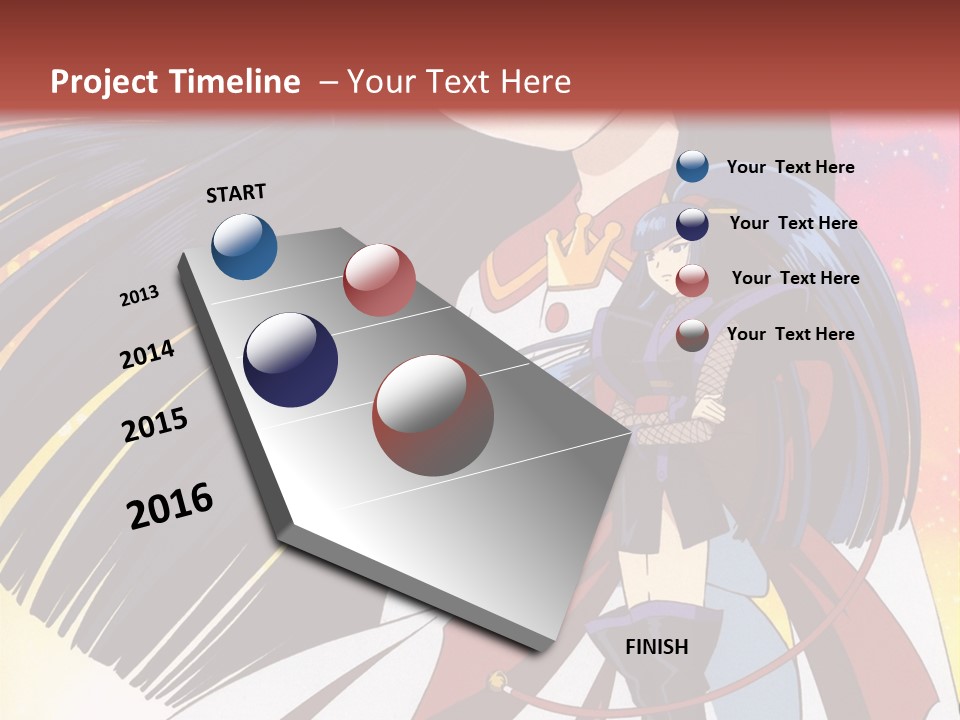 Project Timeline – Your Text Here

START

2013

2014

2015

2016

FINISH

Your Text Here

Your Text Here

Your Text Here

Your Text Here